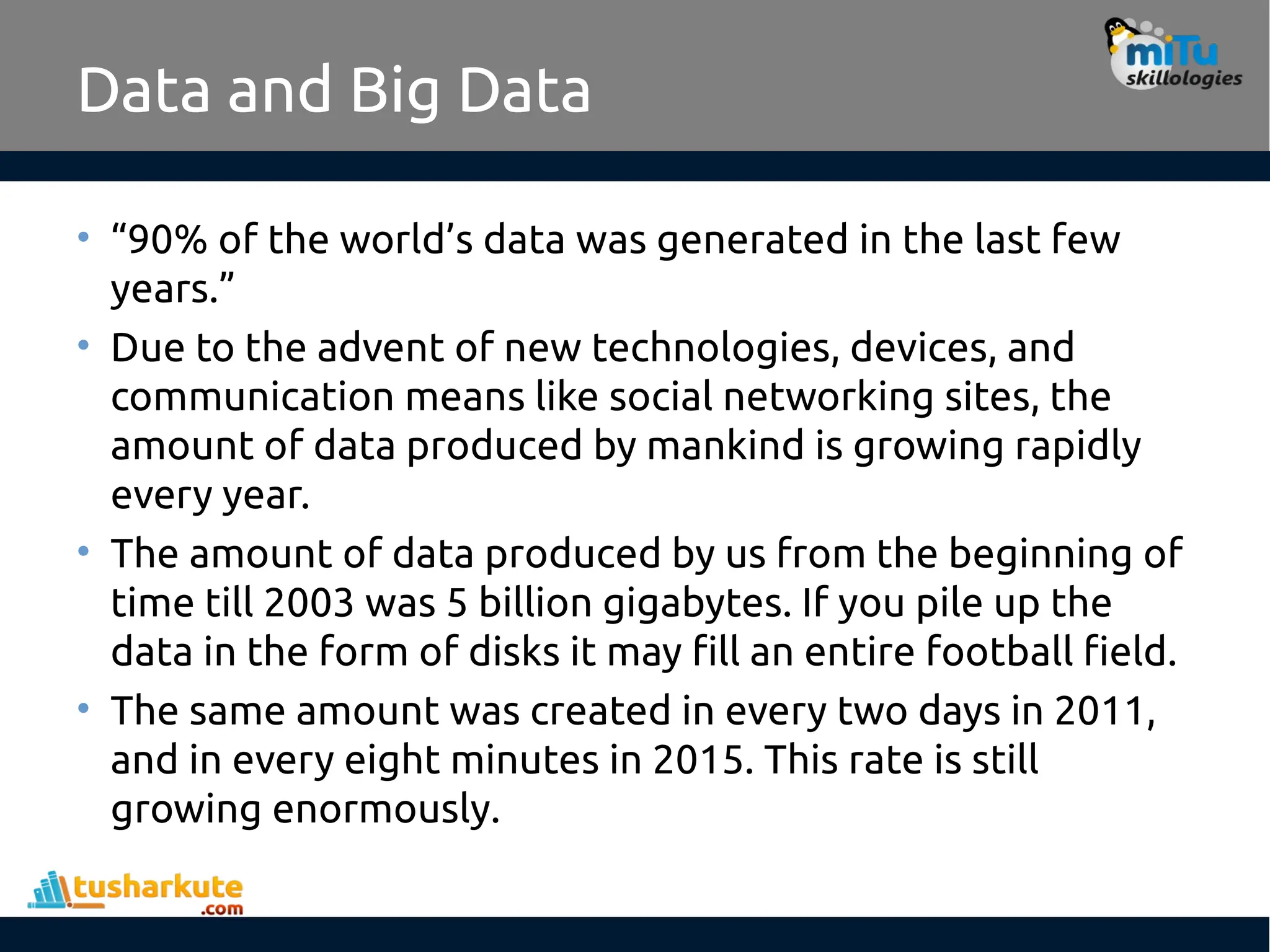 Data and Big Data

miTu skillologies

• “90% of the world’s data was generated in the last few years.”

• Due to the advent of new technologies, devices, and communication means like social networking sites, the amount of data produced by mankind is growing rapidly every year.

• The amount of data produced by us from the beginning of time till 2003 was 5 billion gigabytes. If you pile up the data in the form of disks it may fill an entire football field.

• The same amount was created in every two days in 2011, and in every eight minutes in 2015. This rate is still growing enormously.

tusharkute .com